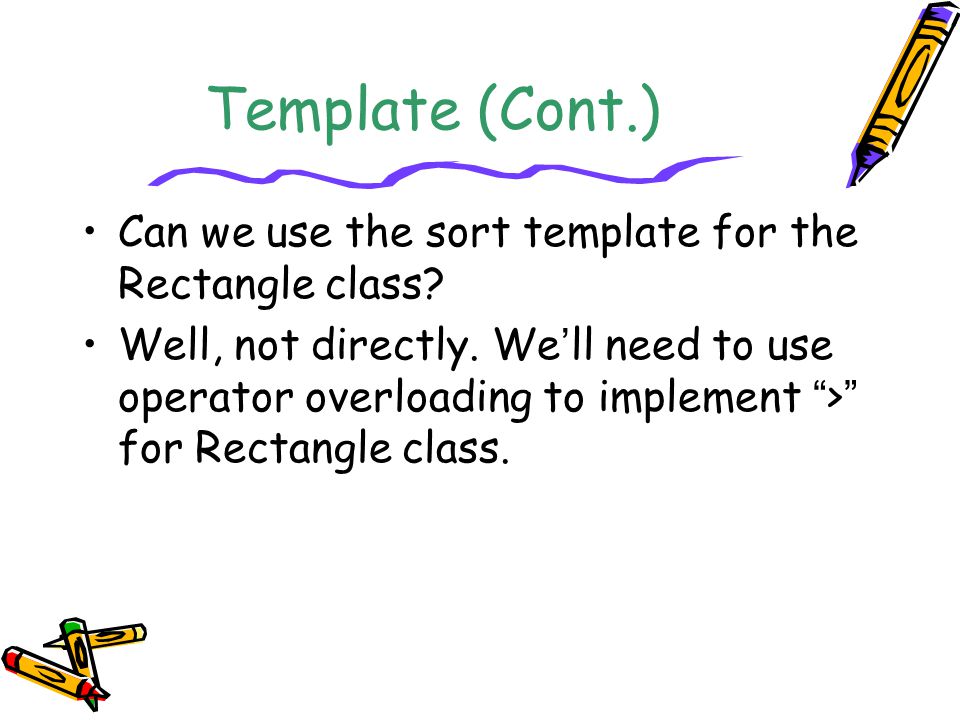 Template (Cont.)

• Can we use the sort template for the Rectangle class?

• Well, not directly. We’ll need to use operator overloading to implement “>” for Rectangle class.